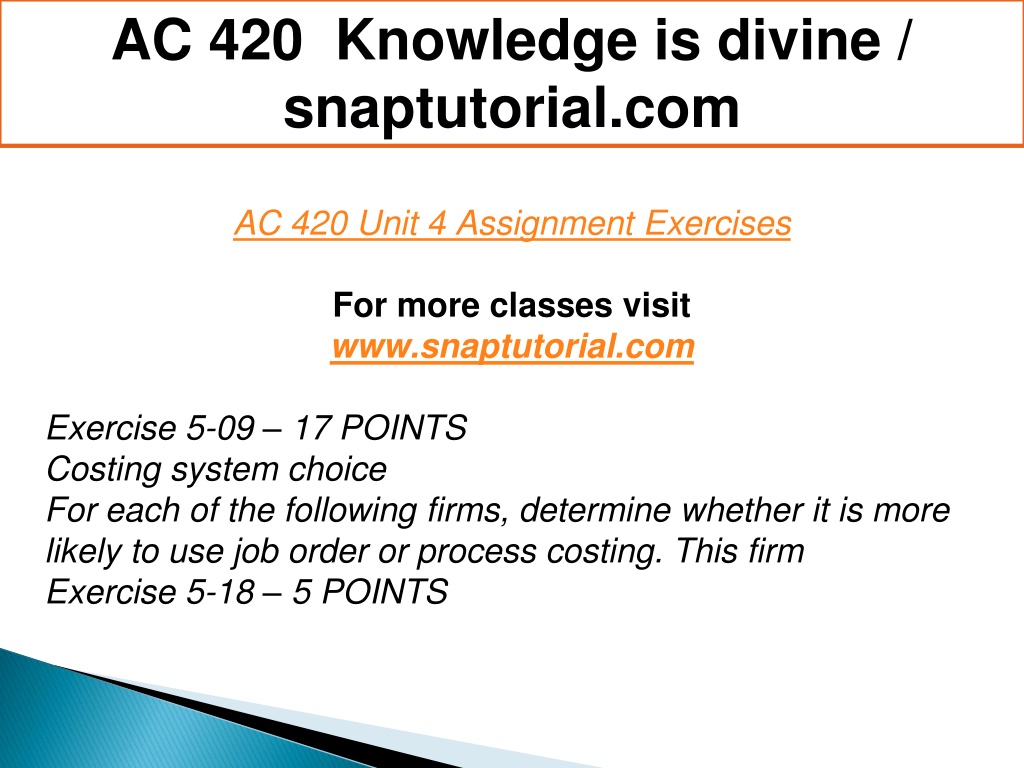 AC 420 Knowledge is divine / snaptutorial.com

AC 420 Unit 4 Assignment Exercises

For more classes visit
www.snaptutorial.com

Exercise 5-09 – 17 POINTS
Costing system choice
For each of the following firms, determine whether it is more likely to use job order or process costing. This firm
Exercise 5-18 – 5 POINTS